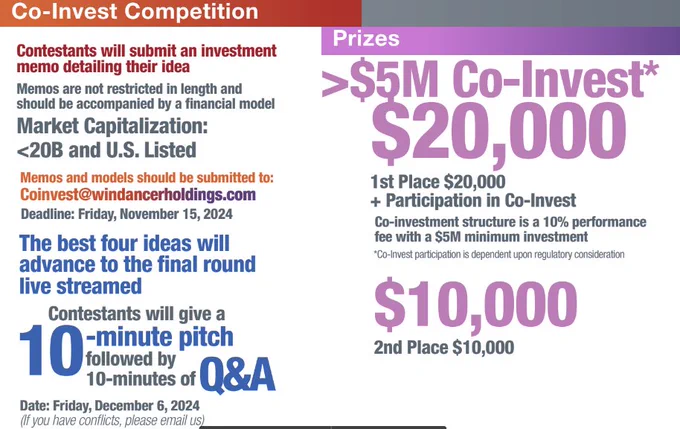 Co-Invest Competition

Contestants will submit an investment memo detailing their idea

Memos are not restricted in length and should be accompanied by a financial model

Market Capitalization: <20B and U.S. Listed

Memos and models should be submitted to:
Coinvest@windancerholdings.com
Deadline: Friday, November 15, 2024

The best four ideas will advance to the final round live streamed

Contestants will give a 10-minute pitch followed by 10-minutes of Q&A

Date: Friday, December 6, 2024
(If you have conflicts, please email us)

Prizes

>$5M Co-Invest*

$20,000

1st Place $20,000
+ Participation in Co-Invest

Co-investment structure is a 10% performance fee with a $5M minimum investment

*Co-Invest participation is dependent upon regulatory consideration

$10,000

2nd Place $10,000